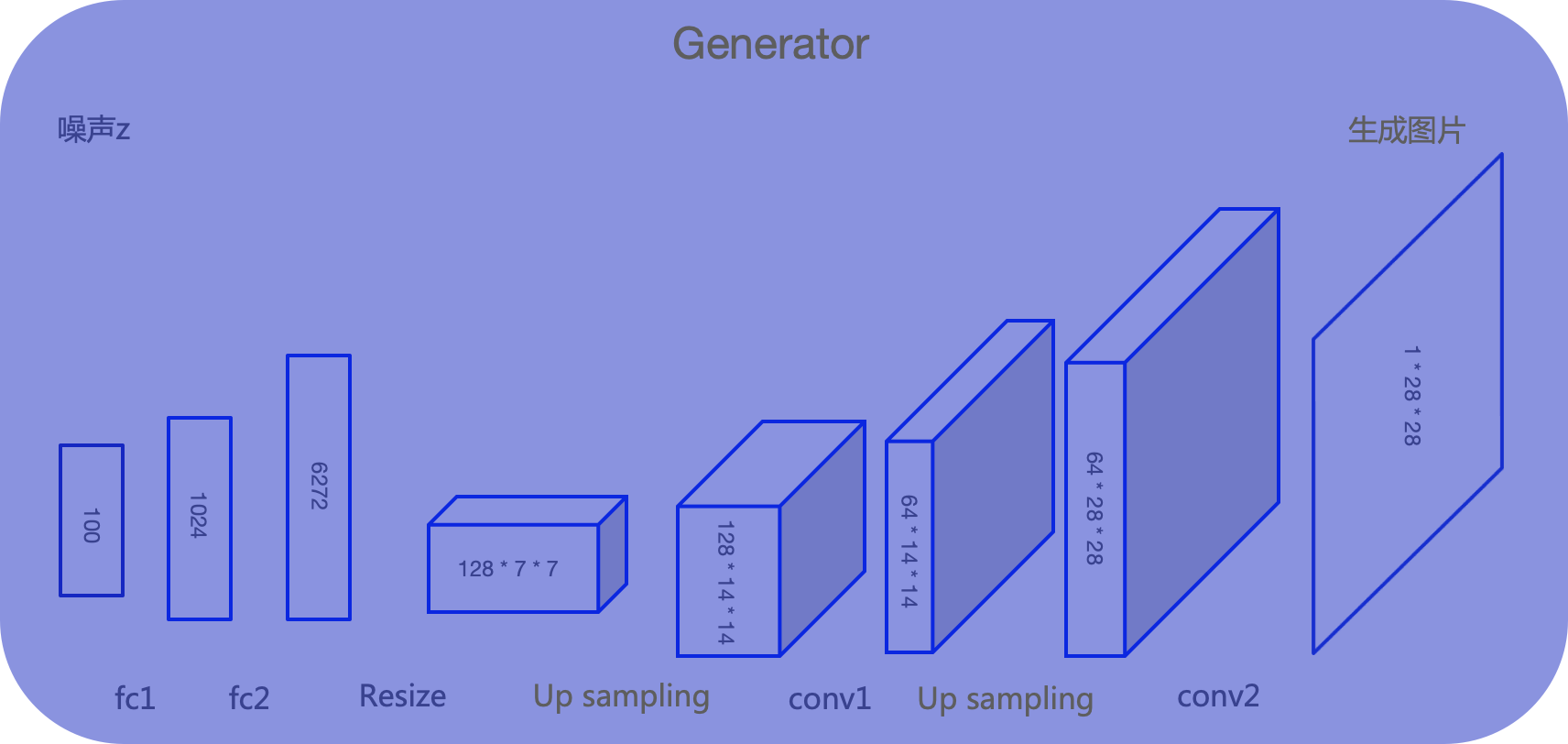 Generator

噪声z

生成图片

100

1024

6272

128 * 7 * 7

128 * 14 * 14

64 * 14 * 14

64 * 28 * 28

1 * 28 * 28

fc1

fc2

Resize

Up sampling

conv1

Up sampling

conv2